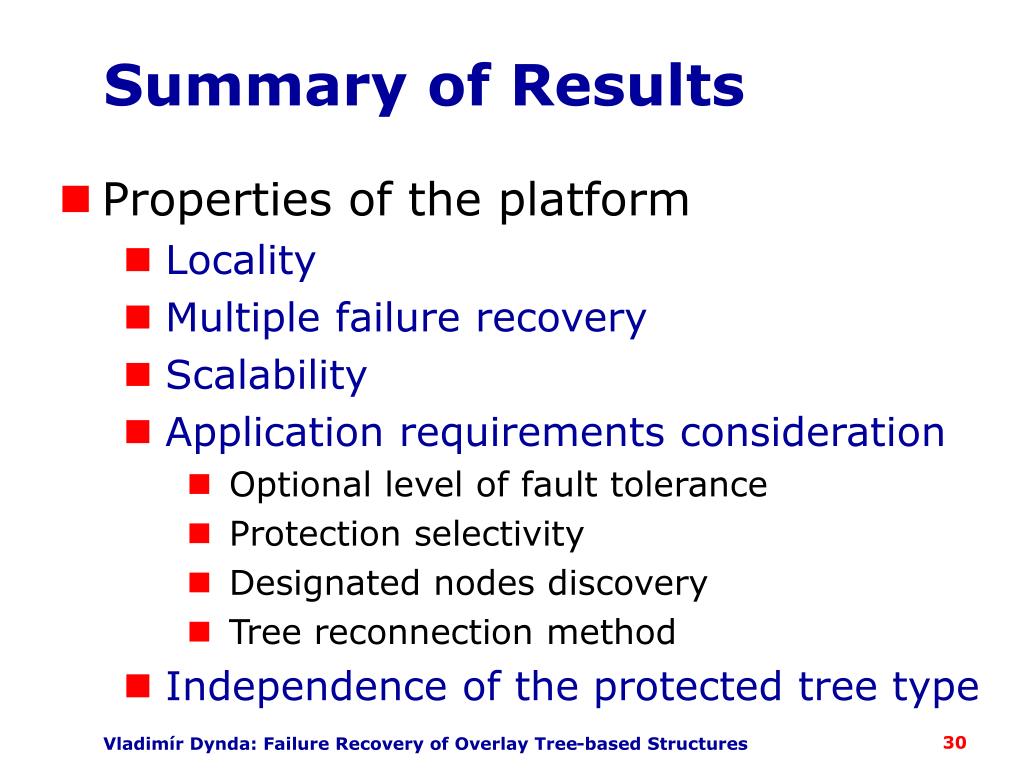 Summary of Results

Properties of the platform

Locality

Multiple failure recovery

Scalability

Application requirements consideration

Optional level of fault tolerance

Protection selectivity

Designated nodes discovery

Tree reconnection method

Independence of the protected tree type

Vladimír Dynda: Failure Recovery of Overlay Tree-based Structures

30